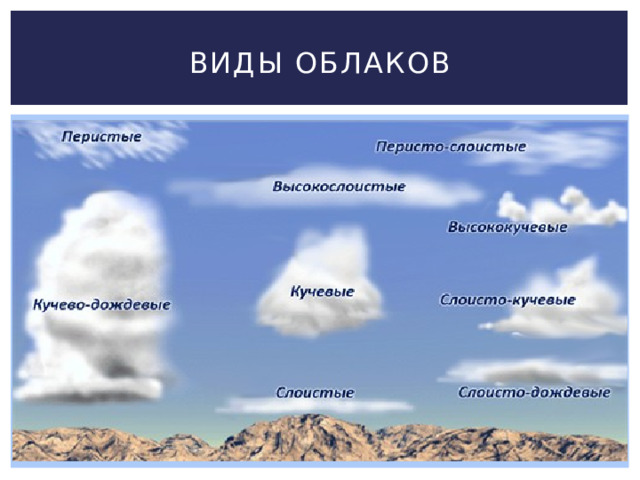 ВИДЫ ОБЛАКОВ

Перистые

Перисто-слоистые

Высокослоистые

Высококучевые

Кучево-дождевые

Кучевые

Слоисто-кучевые

Слоистые

Слоисто-дождевые